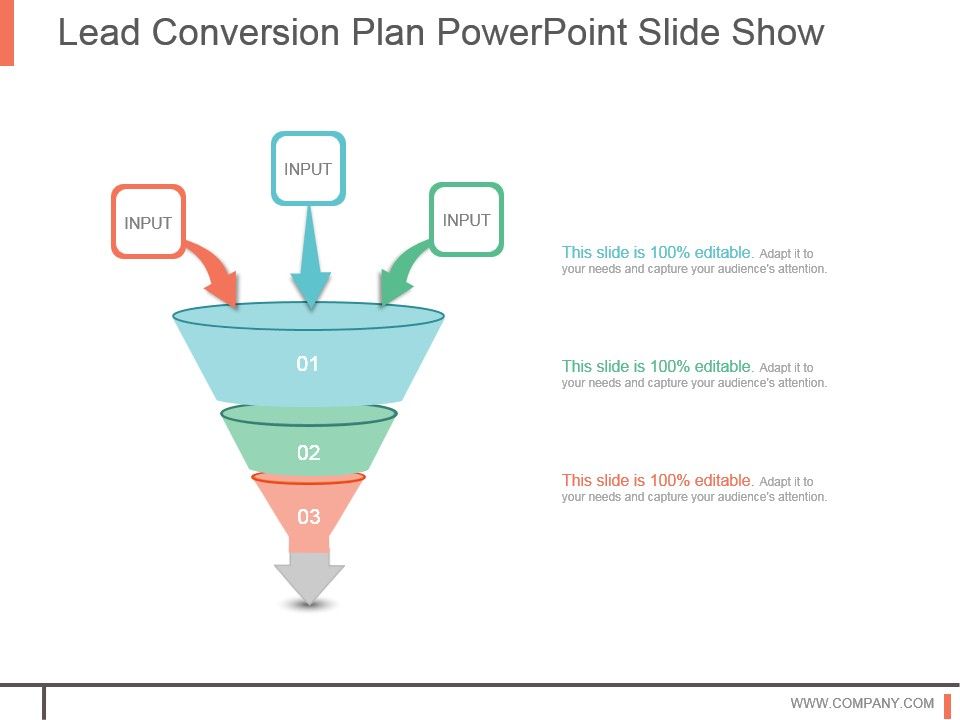 Lead Conversion Plan PowerPoint Slide Show

INPUT

INPUT

INPUT

01

02

03

This slide is 100% editable. Adapt it to your needs and capture your audience's attention.

This slide is 100% editable. Adapt it to your needs and capture your audience's attention.

This slide is 100% editable. Adapt it to your needs and capture your audience's attention.

WWW.COMPANY.COM